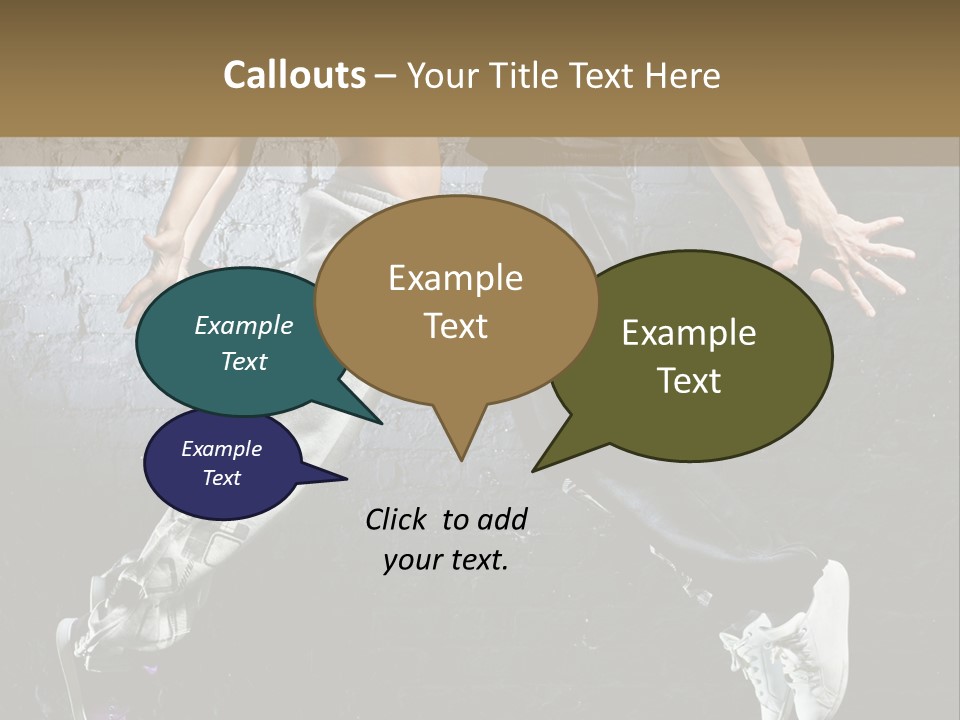 Callouts – Your Title Text Here

Example Text

Example Text

Example Text

Example Text

Click to add your text.